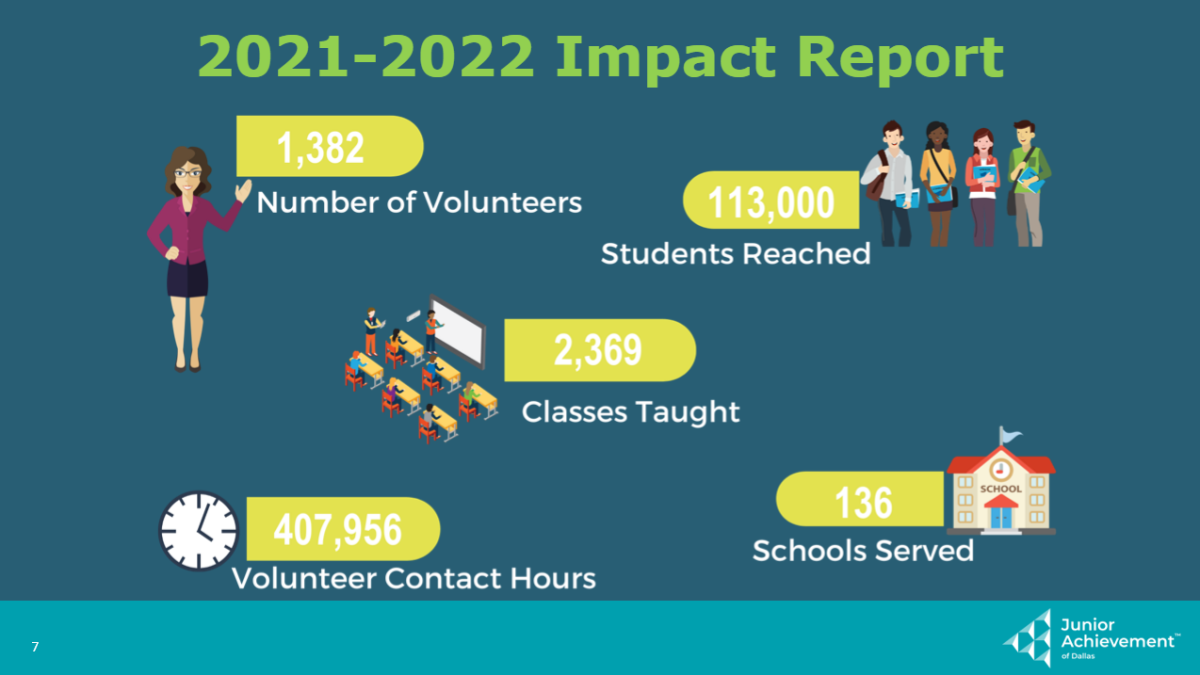 2021-2022 Impact Report

1,382
Number of Volunteers

113,000
Students Reached

2,369
Classes Taught

407,956
Volunteer Contact Hours

136
Schools Served

SCHOOL

7

Junior Achievement™ of Dallas